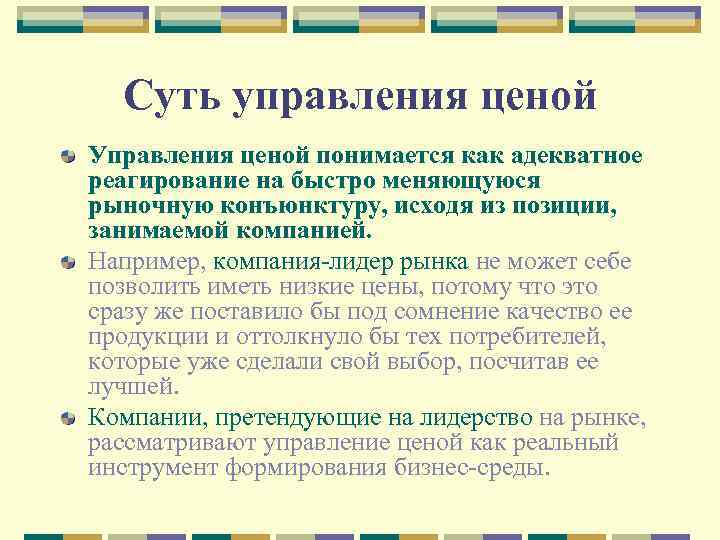 Суть управления ценой

Управления ценой понимается как адекватное реагирование на быстро меняющуюся рыночную конъюнктуру, исходя из позиции, занимаемой компанией.

Например, компания-лидер рынка не может себе позволить иметь низкие цены, потому что это сразу же поставило бы под сомнение качество ее продукции и оттолкнуло бы тех потребителей, которые уже сделали свой выбор, посчитав ее лучшей.

Компании, претендующие на лидерство на рынке, рассматривают управление ценой как реальный инструмент формирования бизнес-среды.